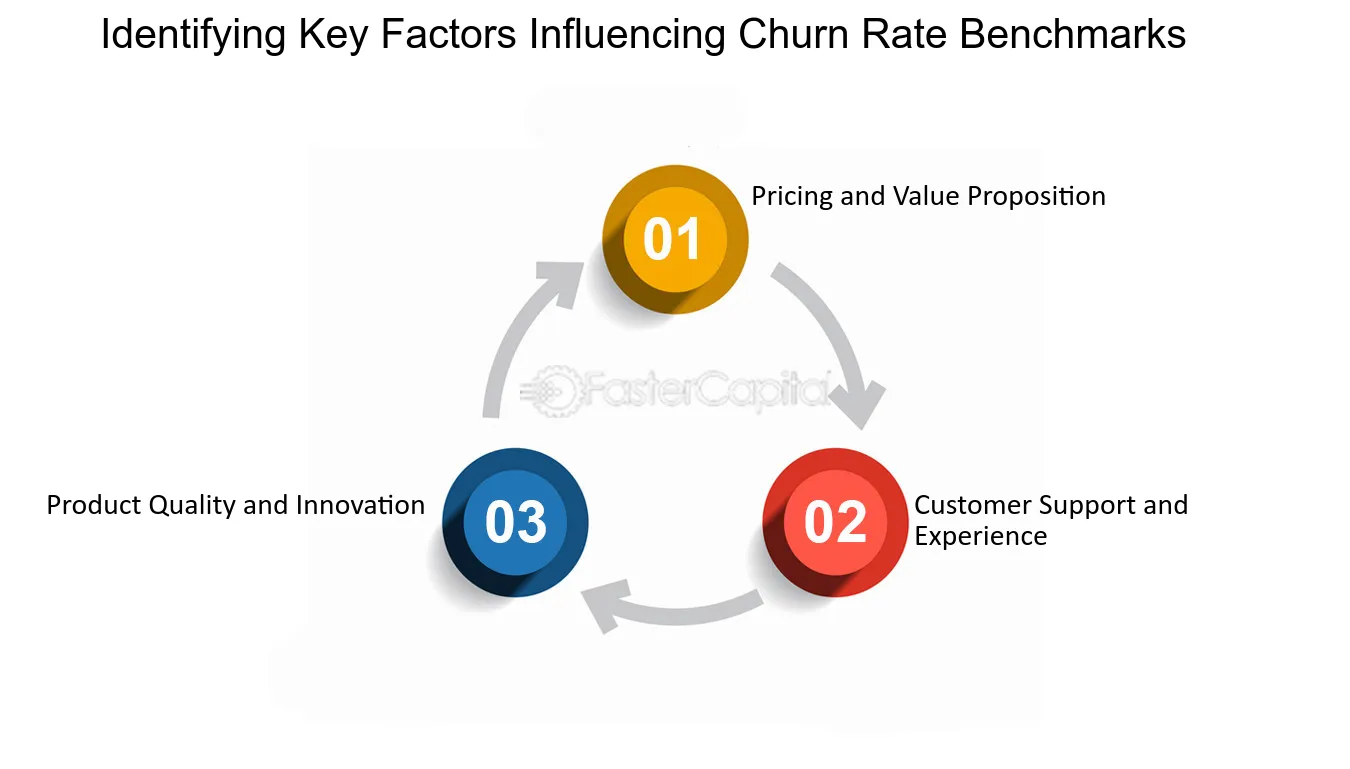 Identifying Key Factors Influencing Churn Rate Benchmarks

01

Pricing and Value Proposition

FasterCapital

02

Customer Support and Experience

03

Product Quality and Innovation